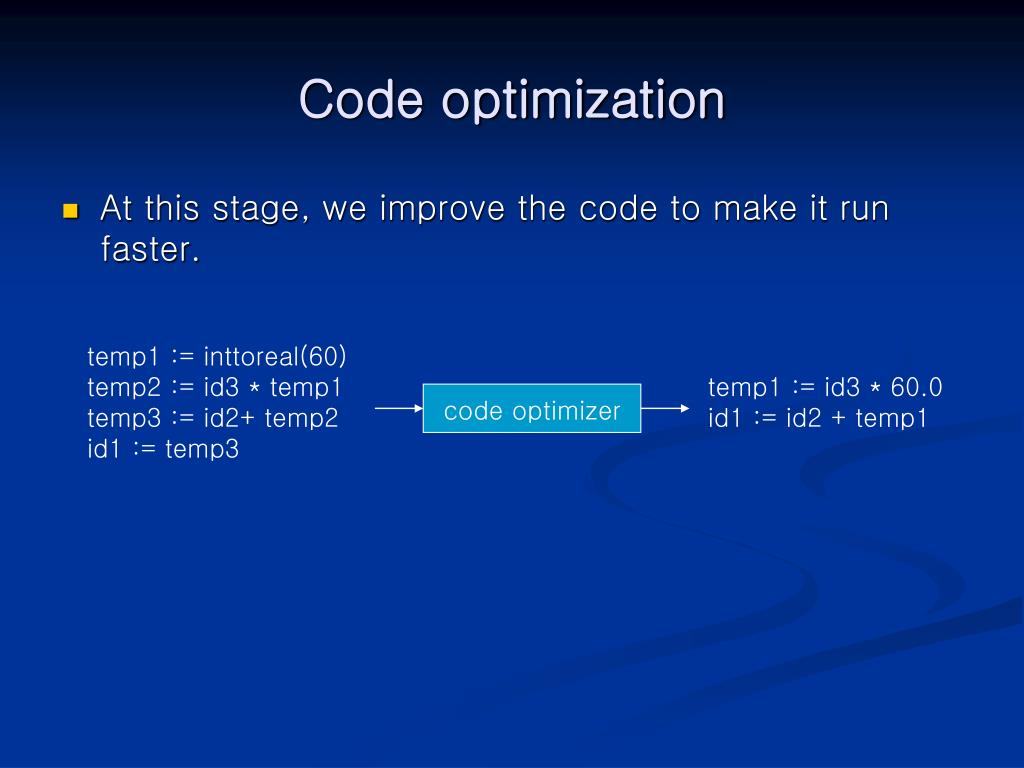 Code optimization

At this stage, we improve the code to make it run faster.

temp1 := inttoreal(60)
temp2 := id3 * temp1
temp3 := id2+ temp2
id1 := temp3

code optimizer

temp1 := id3 * 60.0
id1 := id2 + temp1